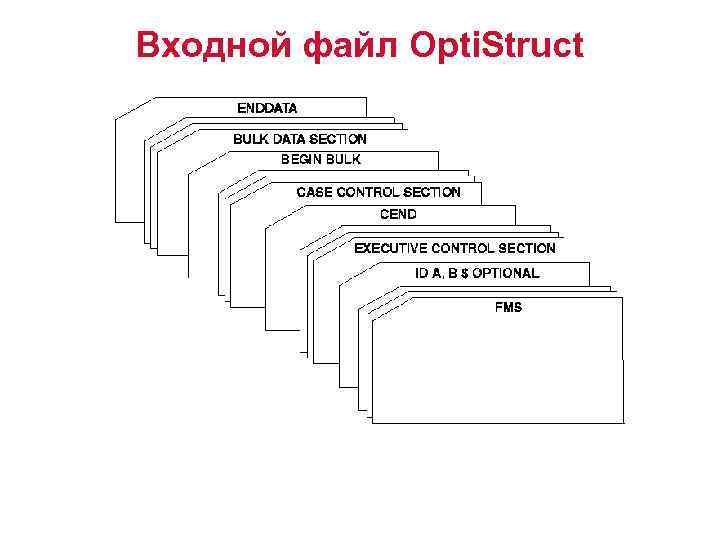 Входной файл OptiStruct

ENDDATA

BULK DATA SECTION

BEGIN BULK

CASE CONTROL SECTION

CEND

EXECUTIVE CONTROL SECTION

ID A, B $ OPTIONAL

FMS